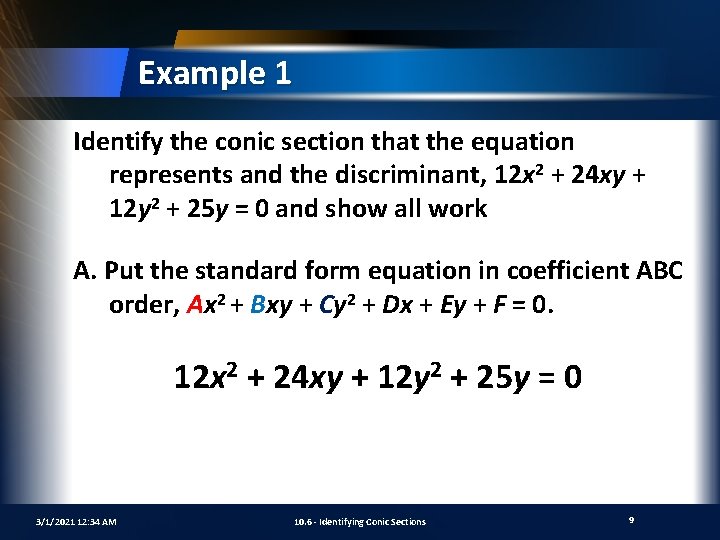 Example 1

Identify the conic section that the equation represents and the discriminant, $12x^2 + 24xy + 12y^2 + 25y = 0$ and show all work

A. Put the standard form equation in coefficient ABC order, $Ax^2 + Bxy + Cy^2 + Dx + Ey + F = 0$.

$12x^2 + 24xy + 12y^2 + 25y = 0$

3/1/2021 12:34 AM

10.6 - Identifying Conic Sections

9